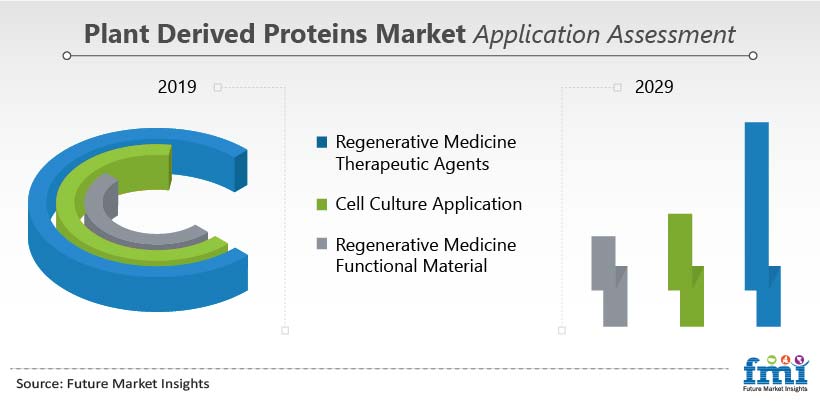 Plant Derived Proteins Market Application Assessment

2019

2029

Regenerative Medicine Therapeutic Agents

Cell Culture Application

Regenerative Medicine Functional Material

Source: Future Market Insights

fmi
Future Market Insights